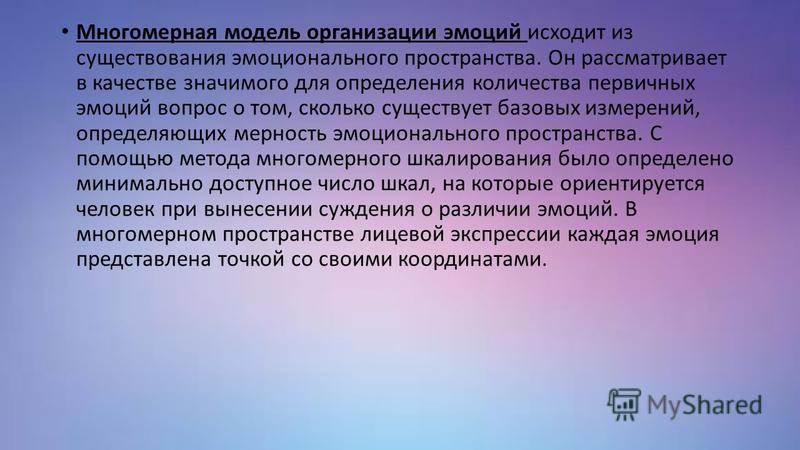 • Многомерная модель организации эмоций исходит из существования эмоционального пространства. Он рассматривает в качестве значимого для определения количества первичных эмоций вопрос о том, сколько существует базовых измерений, определяющих мерность эмоционального пространства. С помощью метода многомерного шкалирования было определено минимально доступное число шкал, на которые ориентируется человек при вынесении суждения о различии эмоций. В многомерном пространстве лицевой экспрессии каждая эмоция представлена точкой со своими координатами.

MyShared